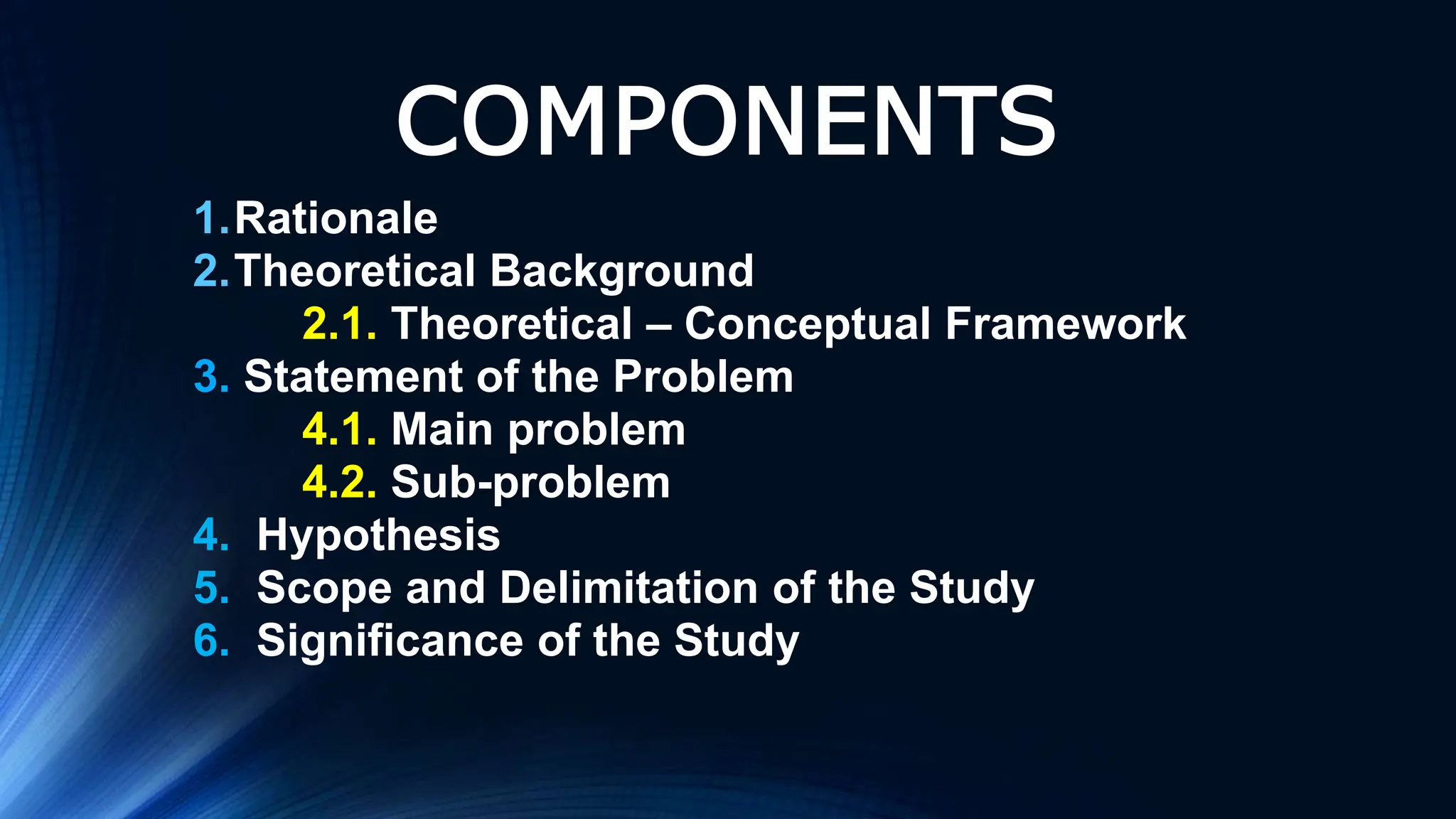 COMPONENTS

1. Rationale
2. Theoretical Background
2.1. Theoretical – Conceptual Framework
3. Statement of the Problem
4.1. Main problem
4.2. Sub-problem
4. Hypothesis
5. Scope and Delimitation of the Study
6. Significance of the Study